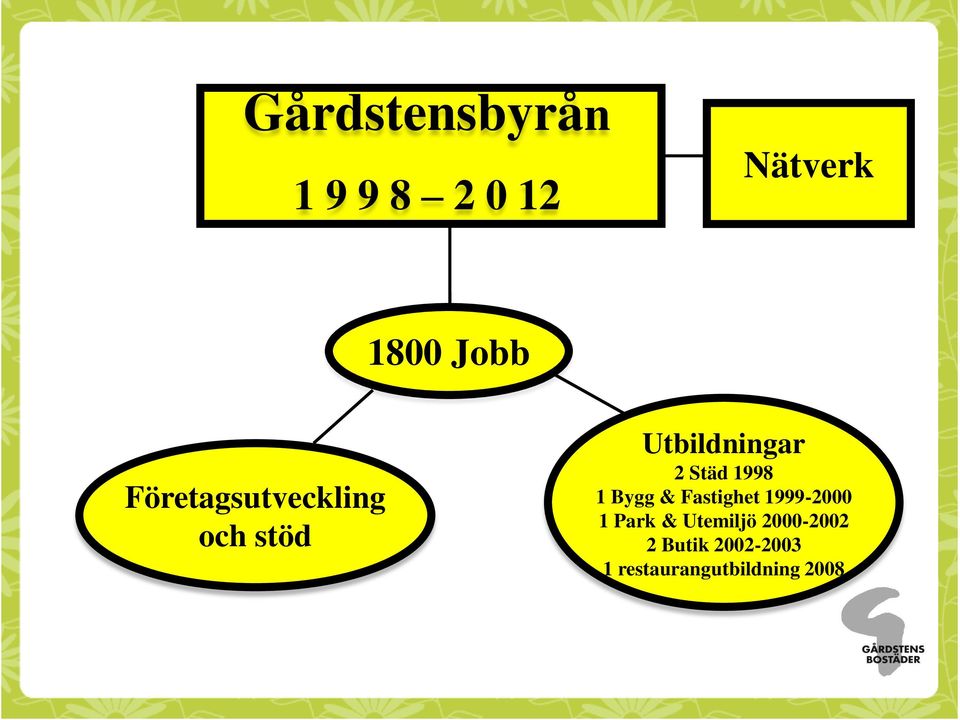 Gårdstensbyrån
1 9 9 8 – 2 0 12

Nätverk

1800 Jobb

Företagsutveckling och stöd

Utbildningar
2 Städ 1998
1 Bygg & Fastighet 1999-2000
1 Park & Utemiljö 2000-2002
2 Butik 2002-2003
1 restaurangutbildning 2008

GÅRDSTENS BOSTÄDER